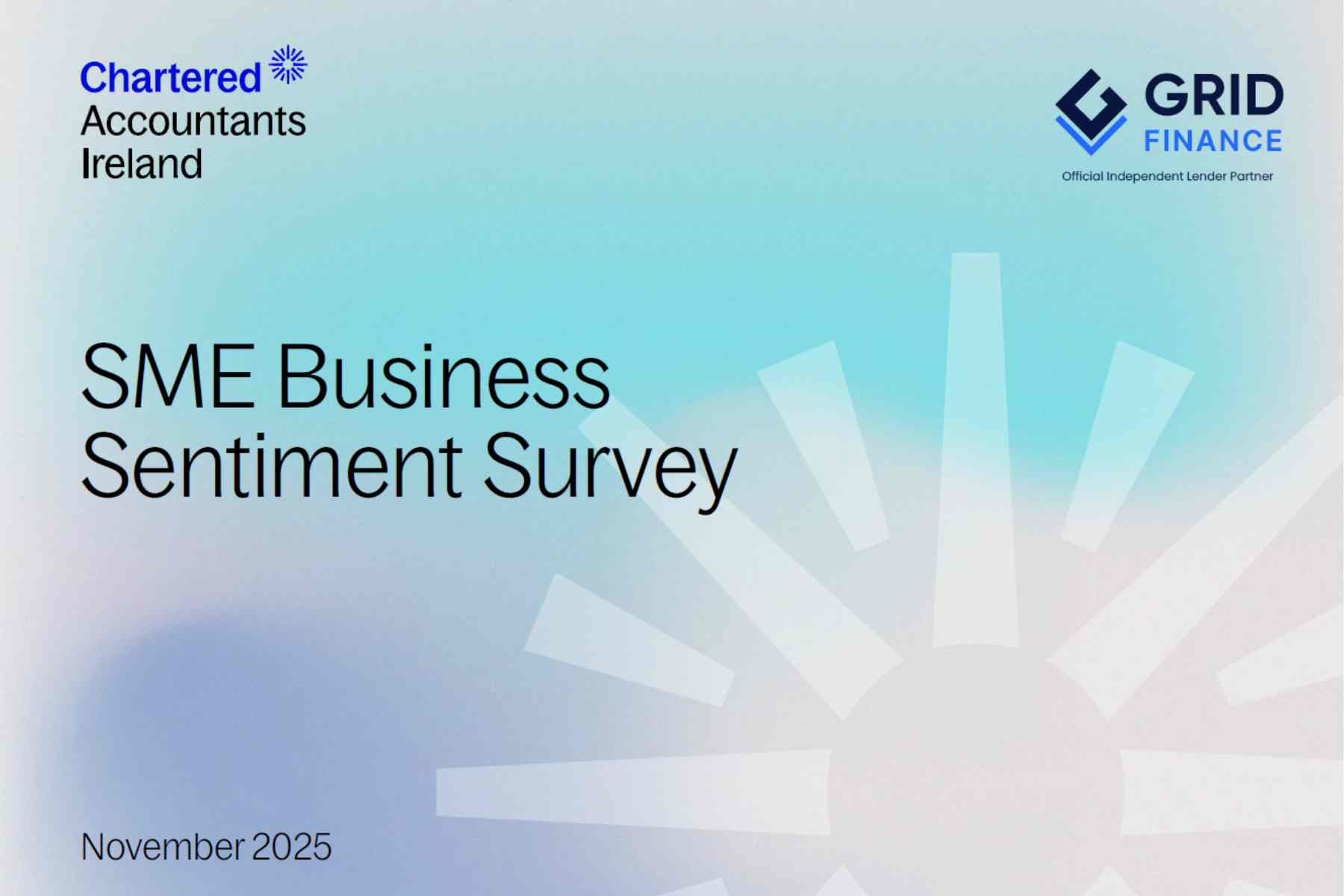 Chartered Accountants Ireland

GRID FINANCE
Official Independent Lender Partner

SME Business Sentiment Survey

November 2025